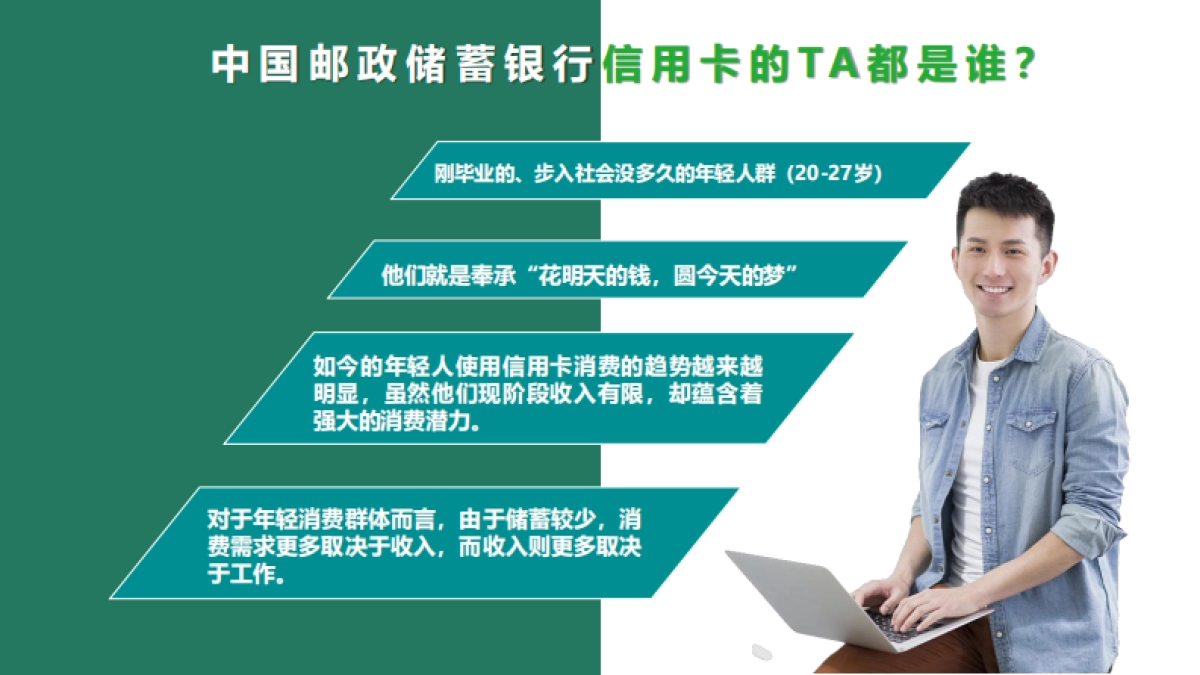 中国邮政储蓄银行信用卡的TA都是谁？

刚毕业的、步入社会没多久的年轻人群（20-27岁）

他们就是奉承“花明天的钱，圆今天的梦”

如今的年轻人使用信用卡消费的趋势越来越明显，虽然他们现阶段收入有限，却蕴含着强大的消费潜力。

对于年轻消费群体而言，由于储蓄较少，消费需求更多取决于收入，而收入则更多取决于工作。